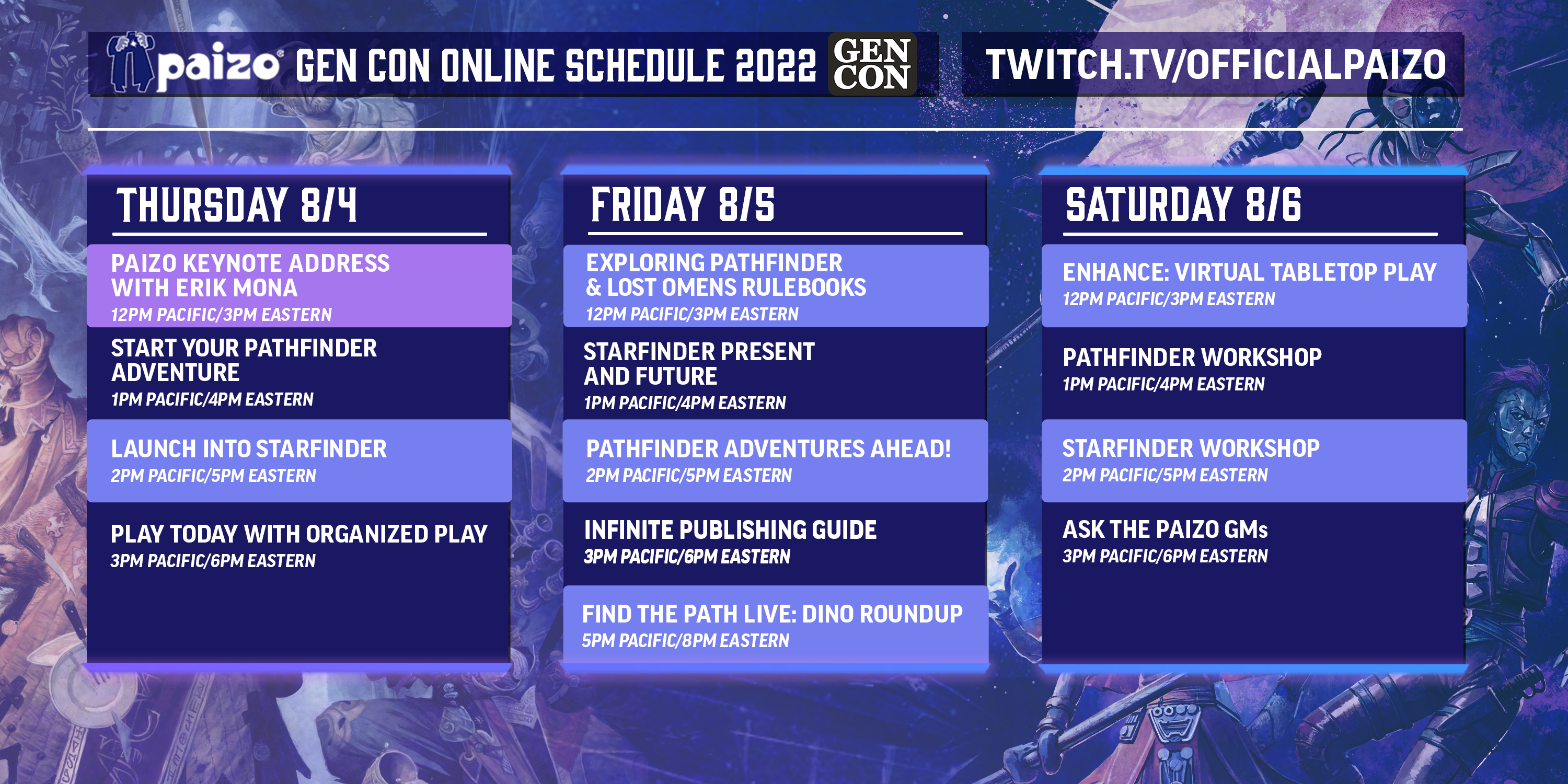 paizo GEN CON ONLINE SCHEDULE 2022 GEN CON

TWITCH.TV/OFFICIALPAIZO

THURSDAY 8/4

PAIZO KEYNOTE ADDRESS WITH ERIK MONA
12PM PACIFIC/3PM EASTERN

START YOUR PATHFINDER ADVENTURE
1PM PACIFIC/4PM EASTERN

LAUNCH INTO STARFINDER
2PM PACIFIC/5PM EASTERN

PLAY TODAY WITH ORGANIZED PLAY
3PM PACIFIC/6PM EASTERN

FRIDAY 8/5

EXPLORING PATHFINDER & LOST OMENS RULEBOOKS
12PM PACIFIC/3PM EASTERN

STARFINDER PRESENT AND FUTURE
1PM PACIFIC/4PM EASTERN

PATHFINDER ADVENTURES AHEAD!
2PM PACIFIC/5PM EASTERN

INFINITE PUBLISHING GUIDE
3PM PACIFIC/6PM EASTERN

FIND THE PATH LIVE: DINO ROUNDUP
5PM PACIFIC/8PM EASTERN

SATURDAY 8/6

ENHANCE: VIRTUAL TABLETOP PLAY
12PM PACIFIC/3PM EASTERN

PATHFINDER WORKSHOP
1PM PACIFIC/4PM EASTERN

STARFINDER WORKSHOP
2PM PACIFIC/5PM EASTERN

ASK THE PAIZO GMs
3PM PACIFIC/6PM EASTERN